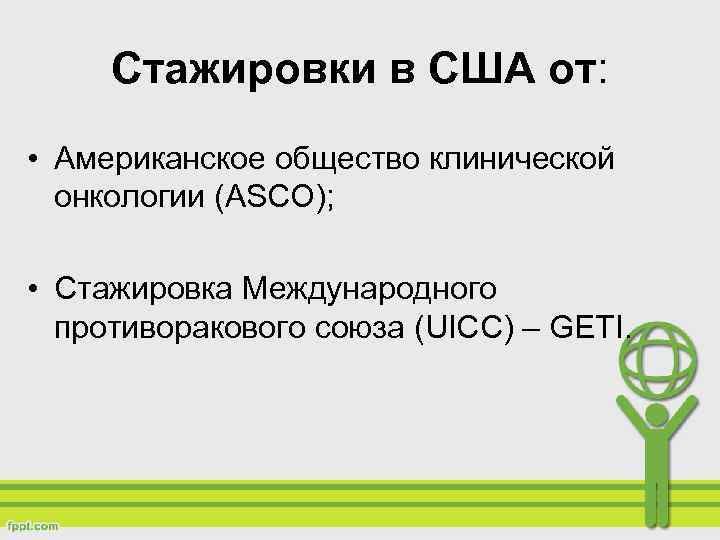 Стажировки в США от:

• Американское общество клинической онкологии (ASCO);

• Стажировка Международного противоракового союза (UICC) – GETI.

fppt.com